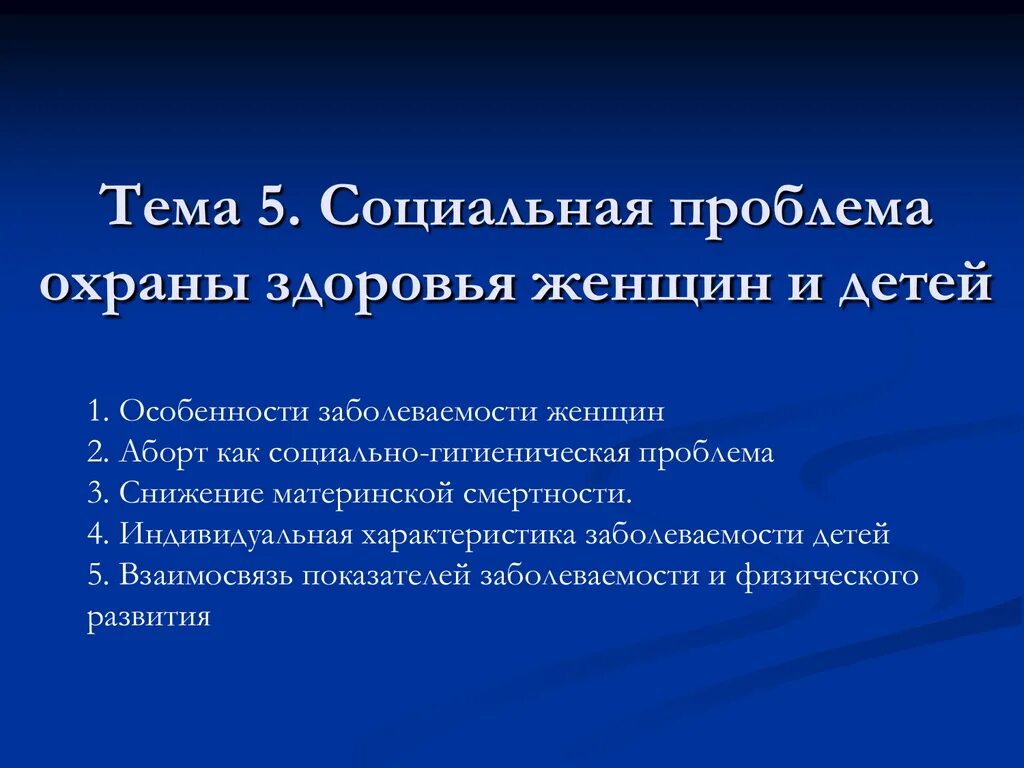 Тема 5. Социальная проблема охраны здоровья женщин и детей

1. Особенности заболеваемости женщин
2. Аборт как социально-гигиеническая проблема
3. Снижение материнской смертности.
4. Индивидуальная характеристика заболеваемости детей
5. Взаимосвязь показателей заболеваемости и физического развития